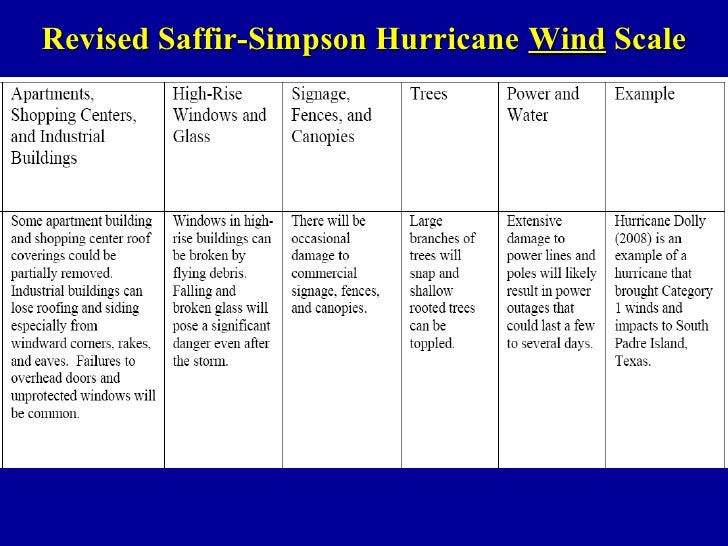 Revised Saffir-Simpson Hurricane Wind Scale

| Apartments, Shopping Centers, and Industrial Buildings | High-Rise Windows and Glass | Signage, Fences, and Canopies | Trees | Power and Water | Example |
|---|---|---|---|---|---|
| Some apartment building and shopping center roof coverings could be partially removed. Industrial buildings can lose roofing and siding especially from windward corners, rakes, and eaves. Failures to overhead doors and unprotected windows will be common. | Windows in high-rise buildings can be broken by flying debris. Falling and broken glass will pose a significant danger even after the storm. | There will be occasional damage to commercial signage, fences, and canopies. | Large branches of trees will snap and shallow rooted trees can be toppled. | Extensive damage to power lines and poles will likely result in power outages that could last a few to several days. | Hurricane Dolly (2008) is an example of a hurricane that brought Category 1 winds and impacts to South Padre Island, Texas. |